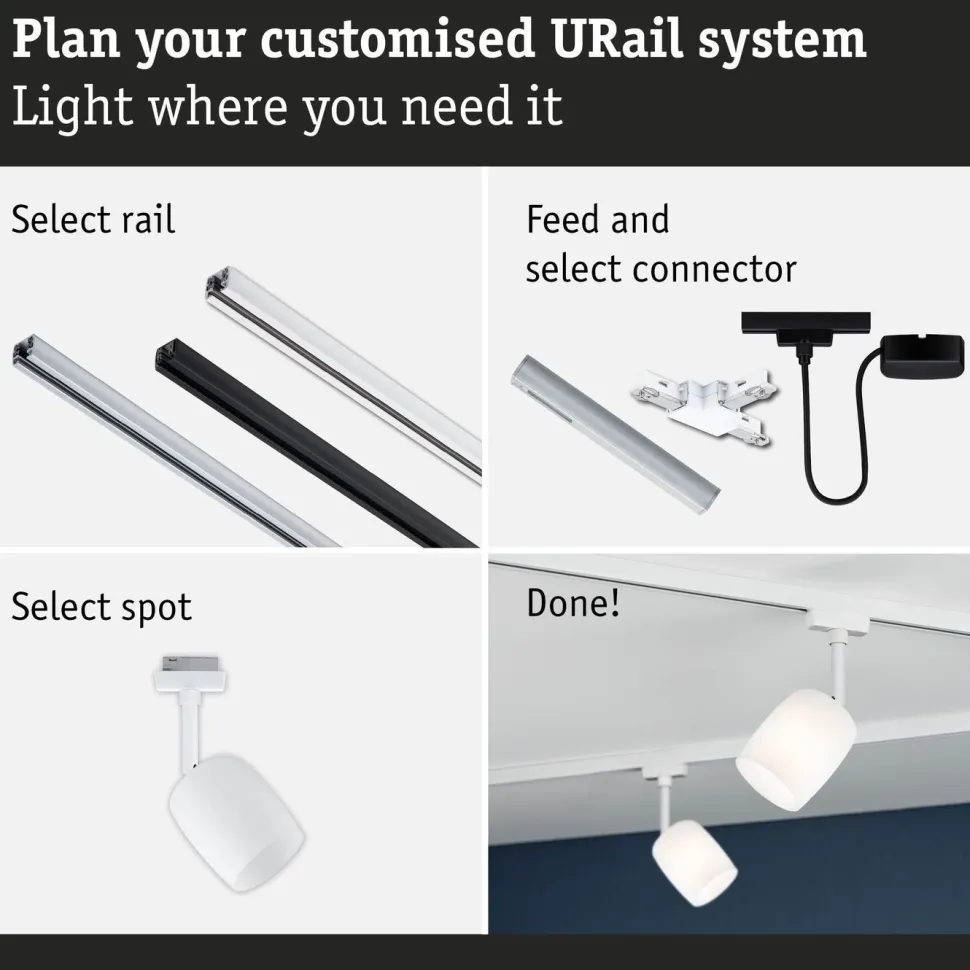 Plan your customised URail system
Light where you need it

Select rail

Feed and
select connector

Select spot

Done!